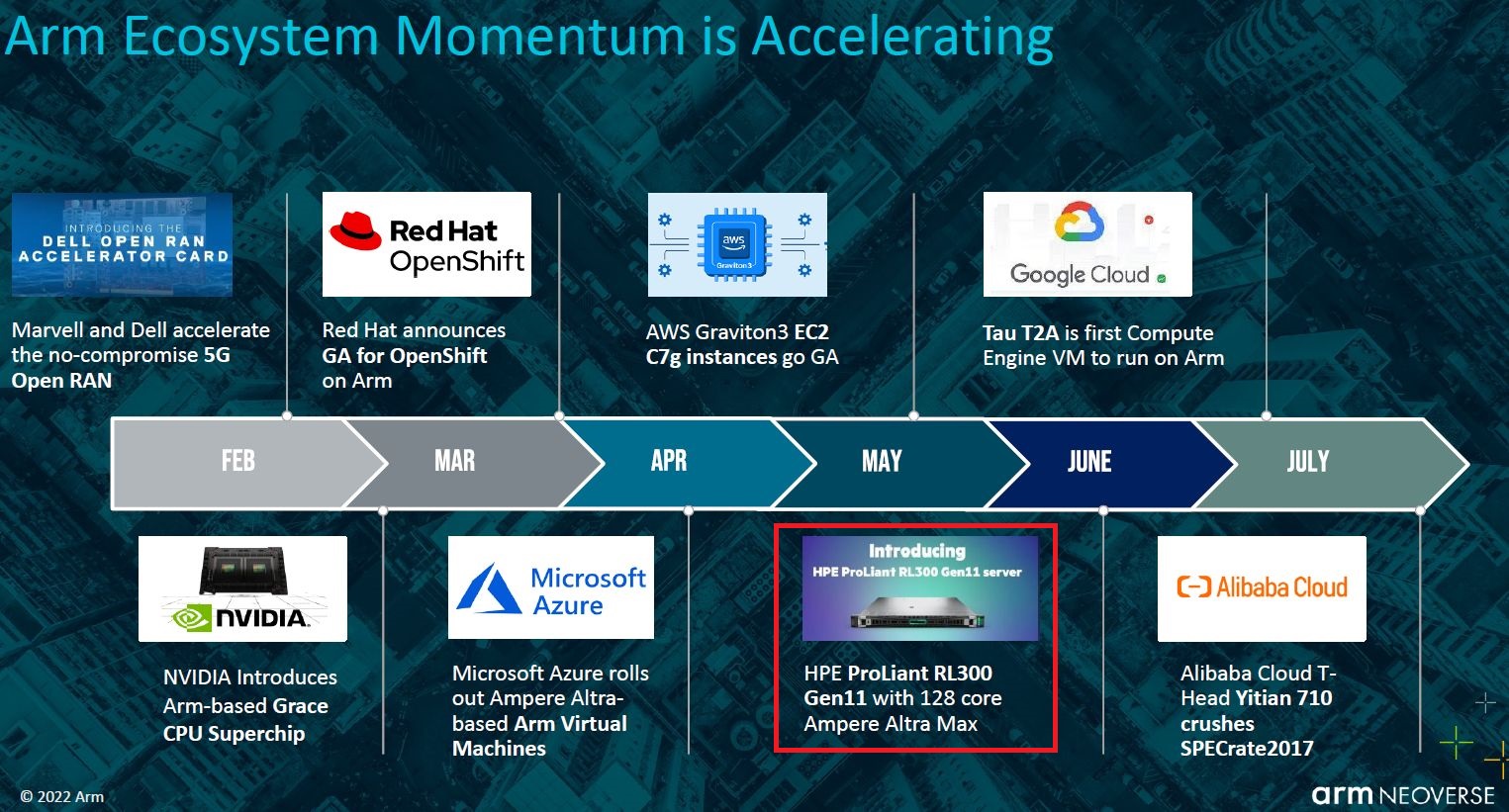 Arm Ecosystem Momentum is Accelerating

INTRODUCING THE
DELL OPEN RAN
ACCELERATOR CARD

Marvell and Dell accelerate the no-compromise 5G Open RAN

Red Hat
OpenShift

Red Hat announces GA for OpenShift on Arm

aws
Graviton3

AWS Graviton3 EC2 C7g instances go GA

Google Cloud

Tau T2A is first Compute Engine VM to run on Arm

FEB

MAR

APR

MAY

JUNE

JULY

NVIDIA

NVIDIA Introduces Arm-based Grace CPU Superchip

Microsoft Azure

Microsoft Azure rolls out Ampere Altra-based Arm Virtual Machines

Introducing
HPE ProLiant RL300 Gen11 server

HPE ProLiant RL300 Gen11 with 128 core Ampere Altra Max

Alibaba Cloud

Alibaba Cloud T-Head Yitian 710 crushes SPECrate2017

© 2022 Arm

arm NEOVERSE